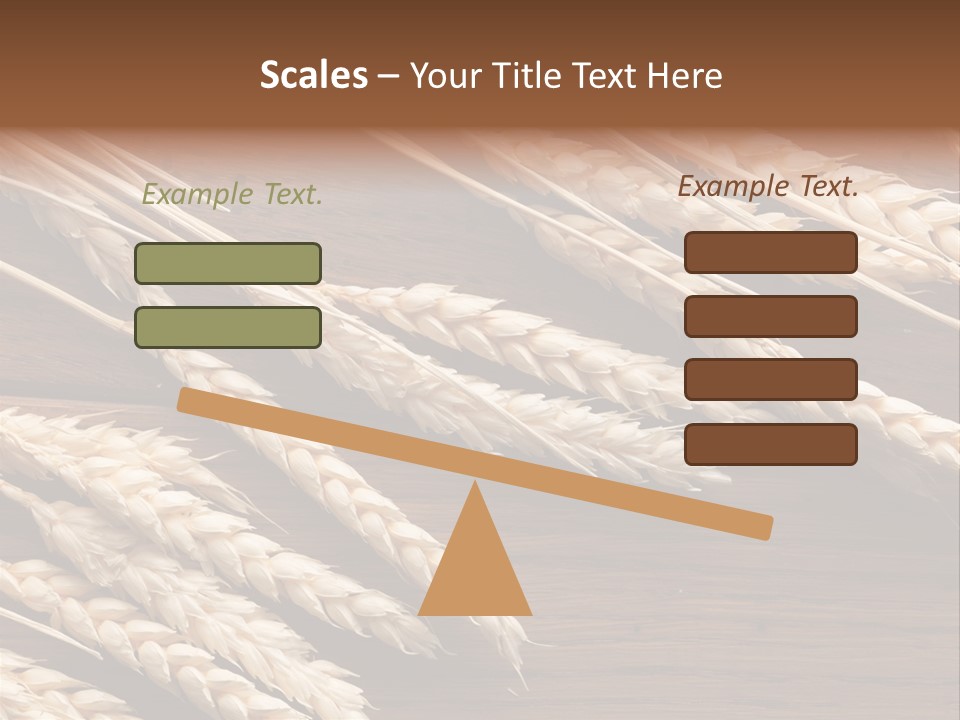 Scales – Your Title Text Here

Example Text.

Example Text.